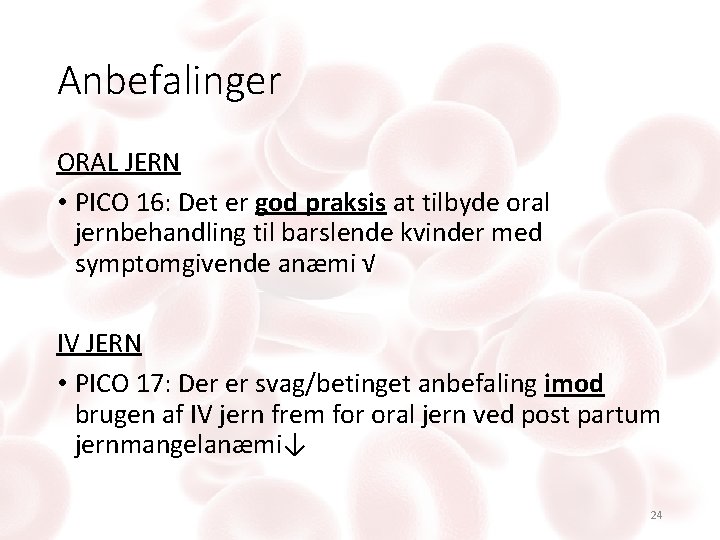 Anbefalinger

ORAL JERN

• PICO 16: Det er god praksis at tilbyde oral jernbehandling til barslende kvinder med symptomgivende anæmi √

IV JERN

• PICO 17: Der er svag/betinget anbefaling imod brugen af IV jern frem for oral jern ved post partum jernmangelanæmi↓

24